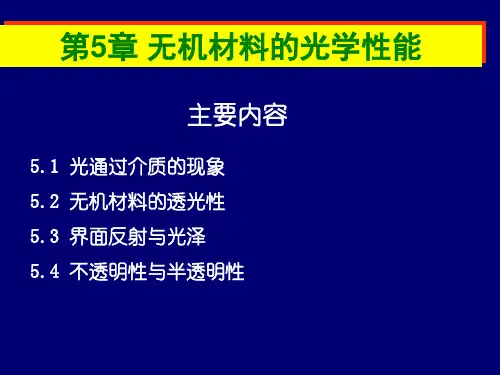 第5章 无机材料的光学性能

主要内容

5.1 光通过介质的现象

5.2 无机材料的透光性

5.3 界面反射与光泽

5.4 不透明性与半透明性